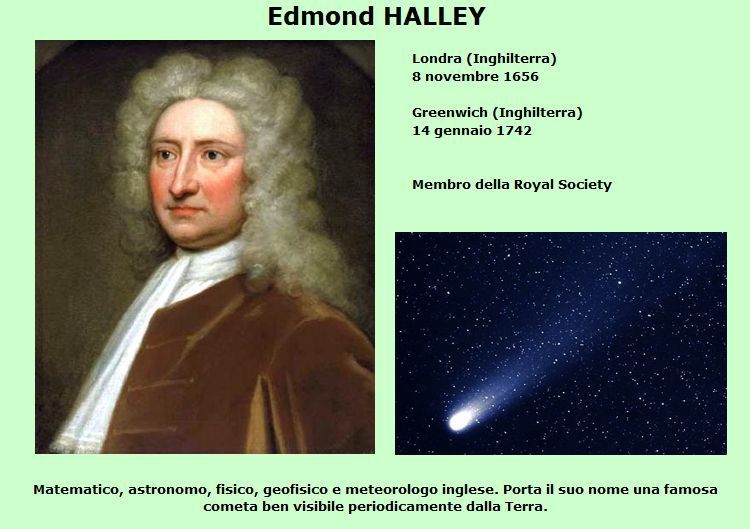 Edmond HALLEY

Londra (Inghilterra)
8 novembre 1656

Greenwich (Inghilterra)
14 gennaio 1742

Membro della Royal Society

Matematico, astronomo, fisico, geofisico e meteorologo inglese. Porta il suo nome una famosa cometa ben visibile periodicamente dalla Terra.